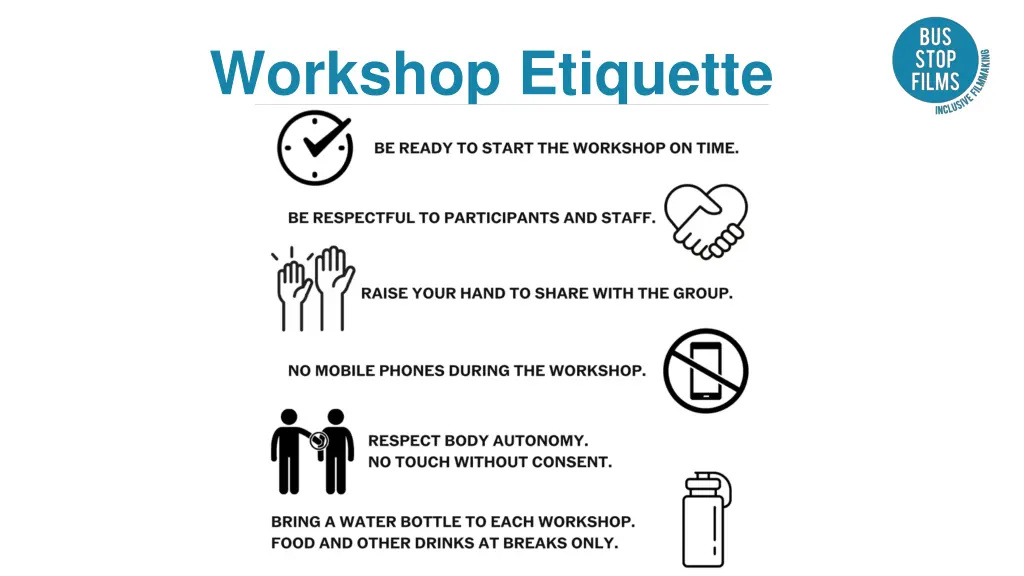 Workshop Etiquette

BUS STOP FILMS
INCLUSIVE FILMMAKING

BE READY TO START THE WORKSHOP ON TIME.

BE RESPECTFUL TO PARTICIPANTS AND STAFF.

RAISE YOUR HAND TO SHARE WITH THE GROUP.

NO MOBILE PHONES DURING THE WORKSHOP.

RESPECT BODY AUTONOMY.
NO TOUCH WITHOUT CONSENT.

BRING A WATER BOTTLE TO EACH WORKSHOP.
FOOD AND OTHER DRINKS AT BREAKS ONLY.